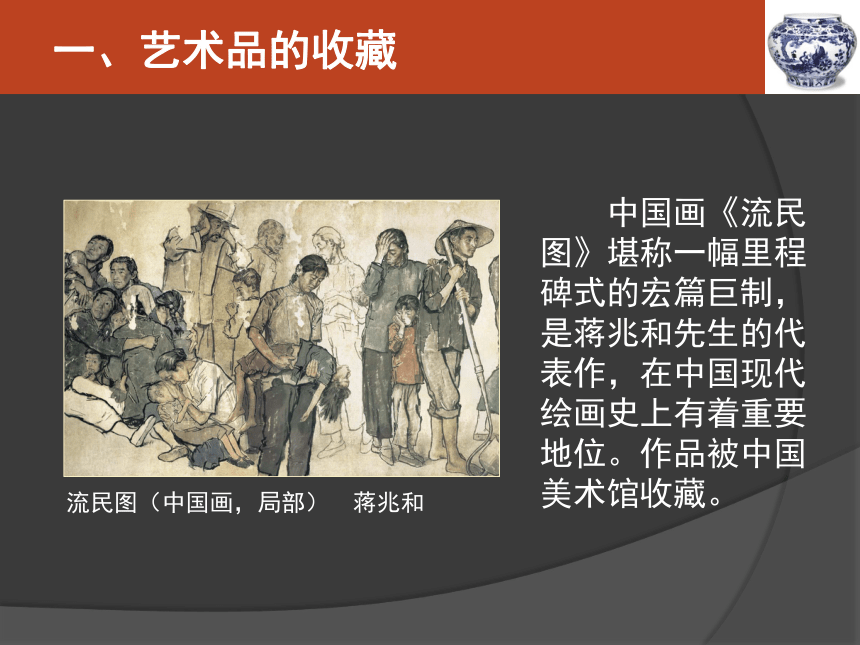 一、艺术品的收藏

流民图（中国画，局部） 蒋兆和

中国画《流民图》堪称一幅里程碑式的宏篇巨制，是蒋兆和先生的代表作，在中国现代绘画史上有着重要地位。作品被中国美术馆收藏。